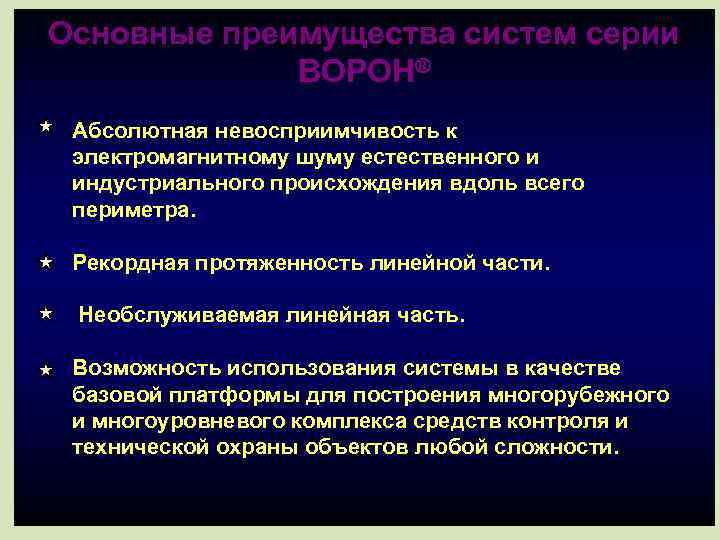 Основные преимущества систем серии ВОРОН®

★ Абсолютная невосприимчивость к электромагнитному шуму естественного и индустриального происхождения вдоль всего периметра.

★ Рекордная протяженность линейной части.

★ Необслуживаемая линейная часть.

★ Возможность использования системы в качестве базовой платформы для построения многорубежного и многоуровневого комплекса средств контроля и технической охраны объектов любой сложности.